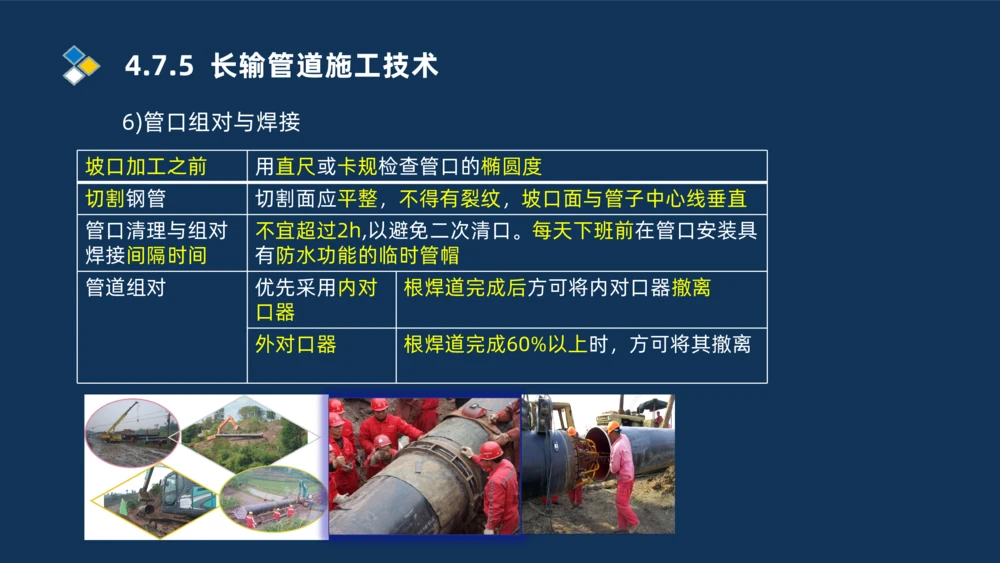 4.7.5 长输管道施工技术

6)管口组对与焊接

| 坡口加工之前 | 用直尺或卡规检查管口的椭圆度 | |
|---|---|---|
| 切割钢管 | 切割面应平整，不得有裂纹，坡口面与管子中心线垂直 | |
| 管口清理与组对焊接间隔时间 | 不宜超过2h,以避免二次清口。每天下班前在管口安装具有防水功能的临时管帽 | |
| 管道组对 | 优先采用内对口器 | 根焊道完成后方可将内对口器撤离 |
| | 外对口器 | 根焊道完成60%以上时，方可将其撤离 |